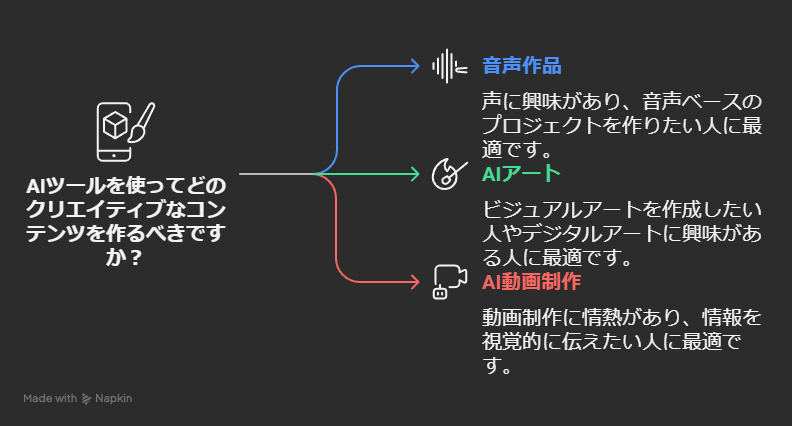 AIツールを使ってどのクリエイティブなコンテンツを作るべきですか？

音声作品

声に興味があり、音声ベースのプロジェクトを作りたい人に最適です。

AIアート

ビジュアルアートを作成したい人やデジタルアートに興味がある人に最適です。

AI動画制作

動画制作に情熱があり、情報を視覚的に伝えたい人に最適です。

Made with Napkin